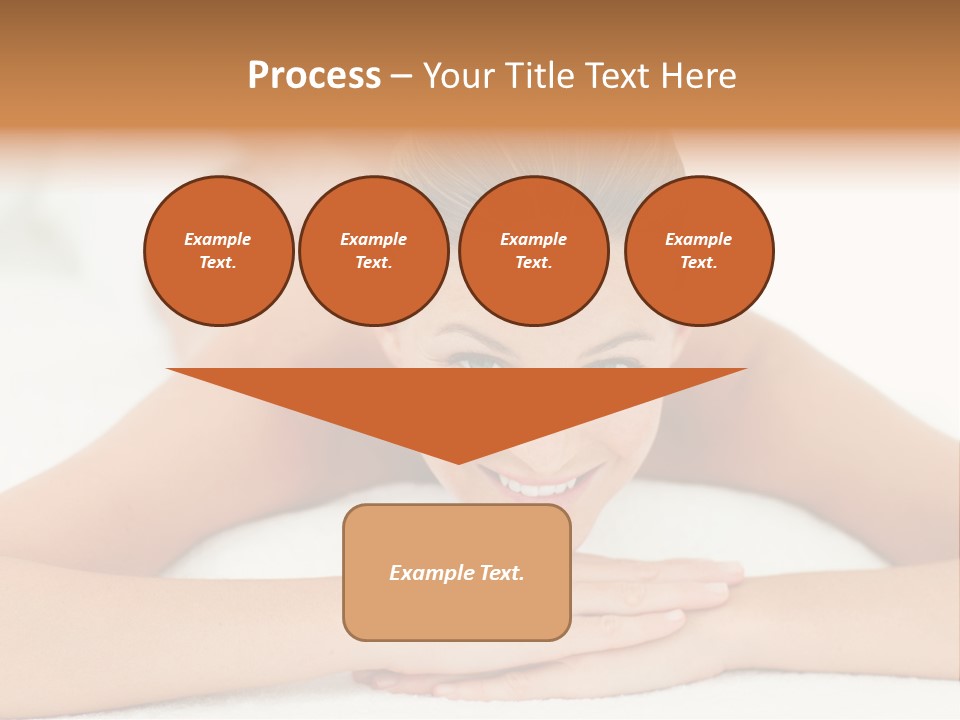 Process – Your Title Text Here

Example Text.

Example Text.

Example Text.

Example Text.

Example Text.